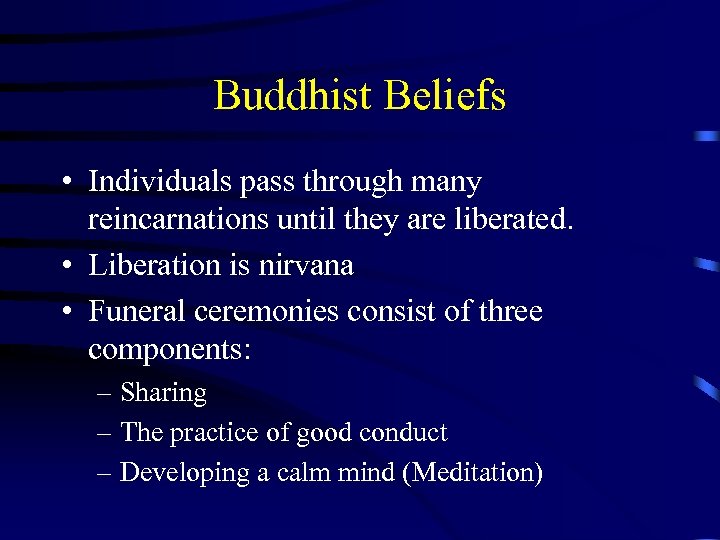 Buddhist Beliefs

• Individuals pass through many reincarnations until they are liberated.
• Liberation is nirvana
• Funeral ceremonies consist of three components:
– Sharing
– The practice of good conduct
– Developing a calm mind (Meditation)